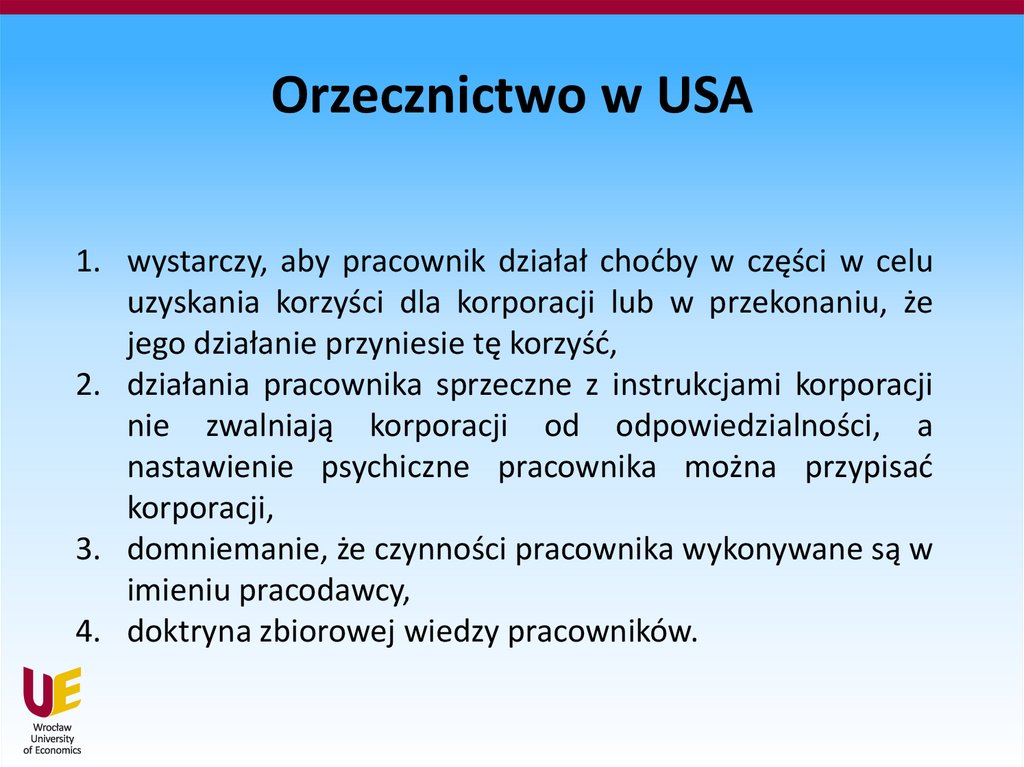 Orzecznictwo w USA

1. wystarczy, aby pracownik działał choćby w części w celu uzyskania korzyści dla korporacji lub w przekonaniu, że jego działanie przyniesie tę korzyść,
2. działania pracownika sprzeczne z instrukcjami korporacji nie zwalniają korporacji od odpowiedzialności, a nastawienie psychiczne pracownika można przypisać korporacji,
3. domniemanie, że czynności pracownika wykonywane są w imieniu pracodawcy,
4. doktryna zbiorowej wiedzy pracowników.

UE
Wrocław University of Economics